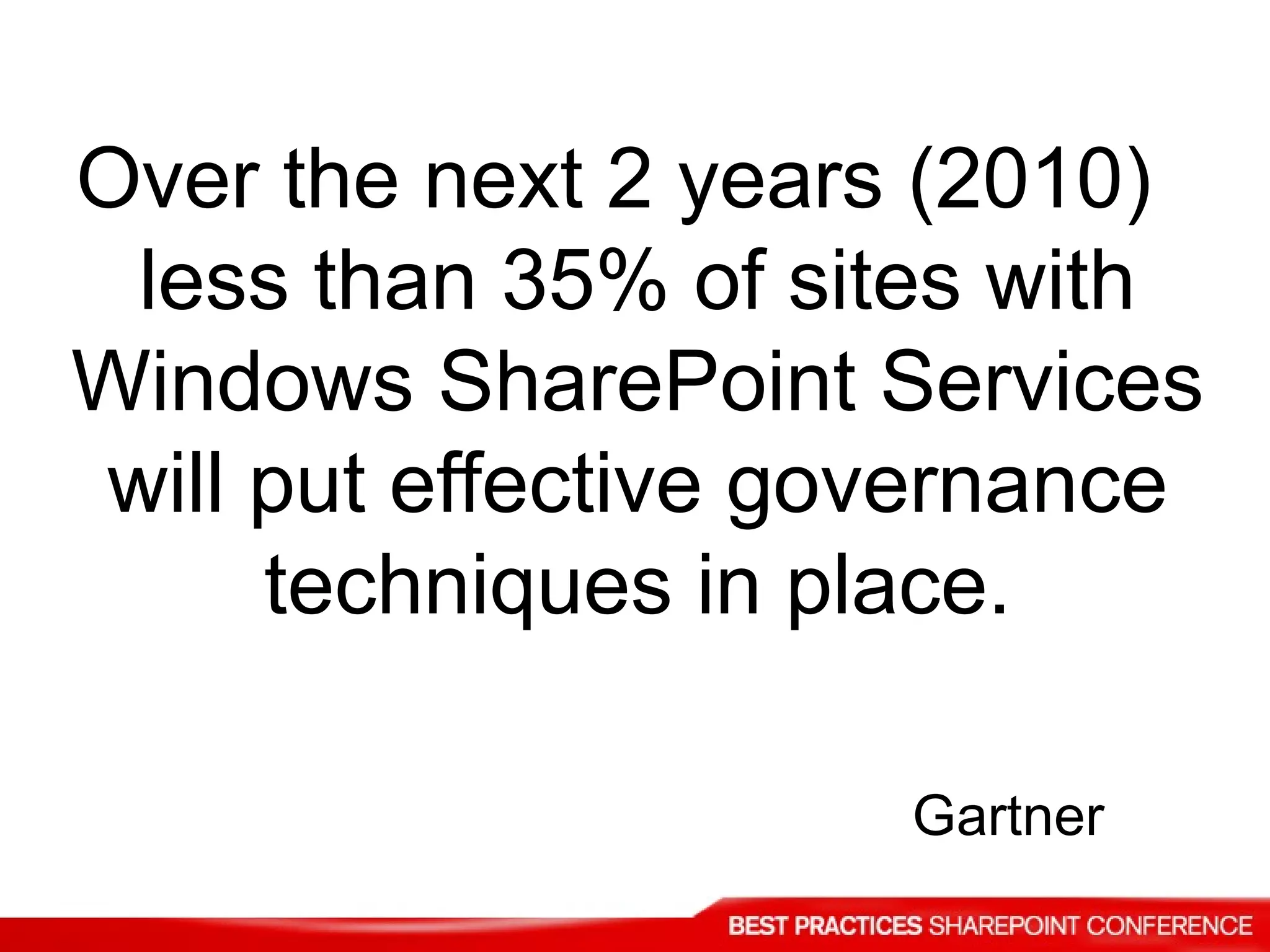 Over the next 2 years (2010) less than 35% of sites with Windows SharePoint Services will put effective governance techniques in place.

Gartner

BEST PRACTICES SHAREPOINT CONFERENCE